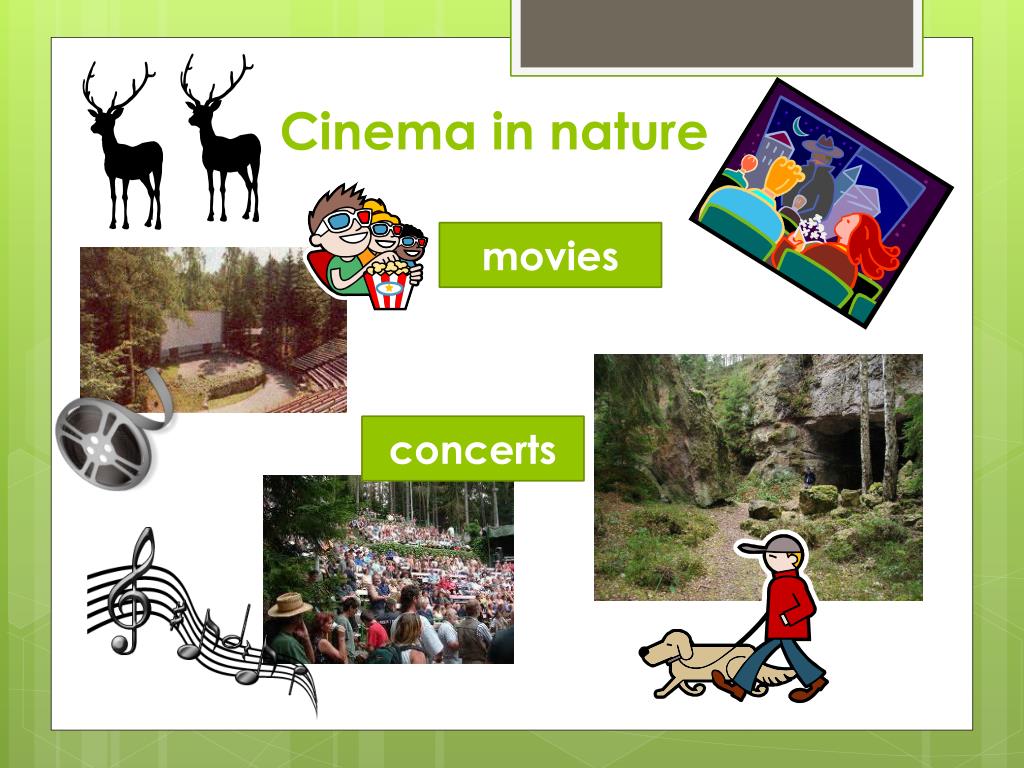 Cinema in nature

movies

concerts